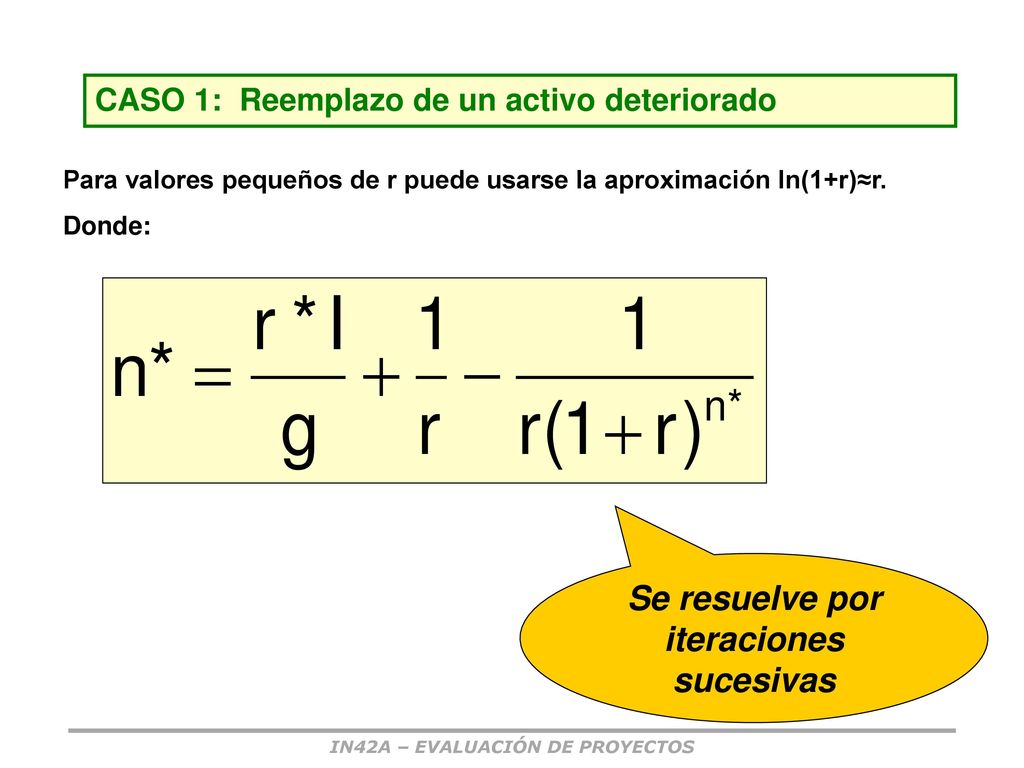 CASO 1: Reemplazo de un activo deteriorado

Para valores pequeños de r puede usarse la aproximación ln(1+r)≈r.

Donde:

$n^* = \frac{r * I}{g} + \frac{1}{r} - \frac{1}{r(1+r)^{n^*}}$

Se resuelve por iteraciones sucesivas

IN42A – EVALUACIÓN DE PROYECTOS